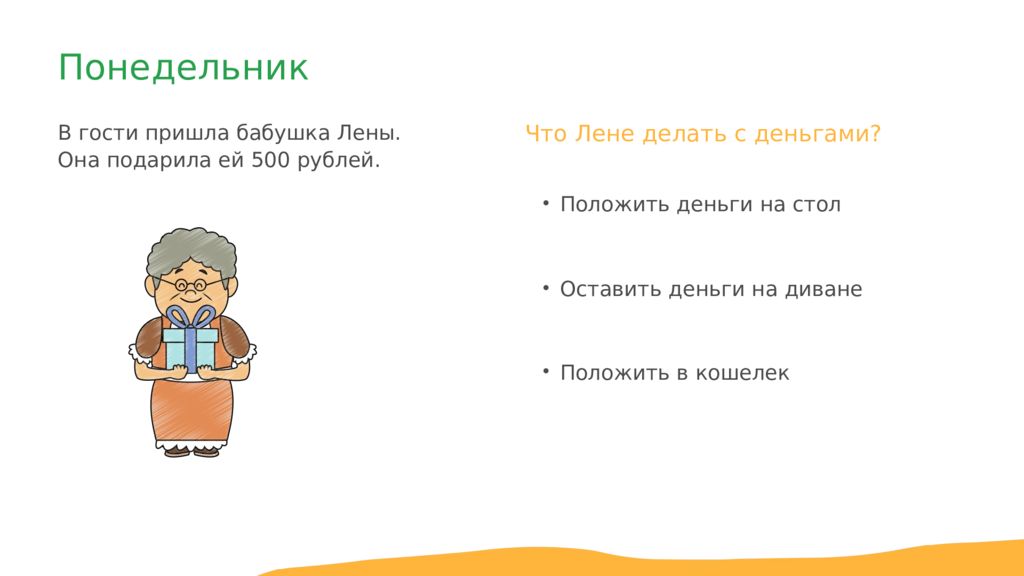 Понедельник

В гости пришла бабушка Лены. Она подарила ей 500 рублей.

Что Лене делать с деньгами?

• Положить деньги на стол

• Оставить деньги на диване

• Положить в кошелек